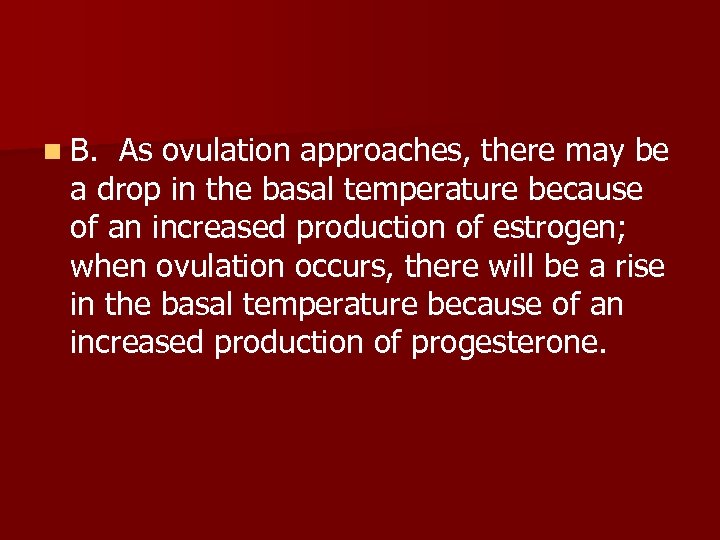 B. As ovulation approaches, there may be a drop in the basal temperature because of an increased production of estrogen; when ovulation occurs, there will be a rise in the basal temperature because of an increased production of progesterone.